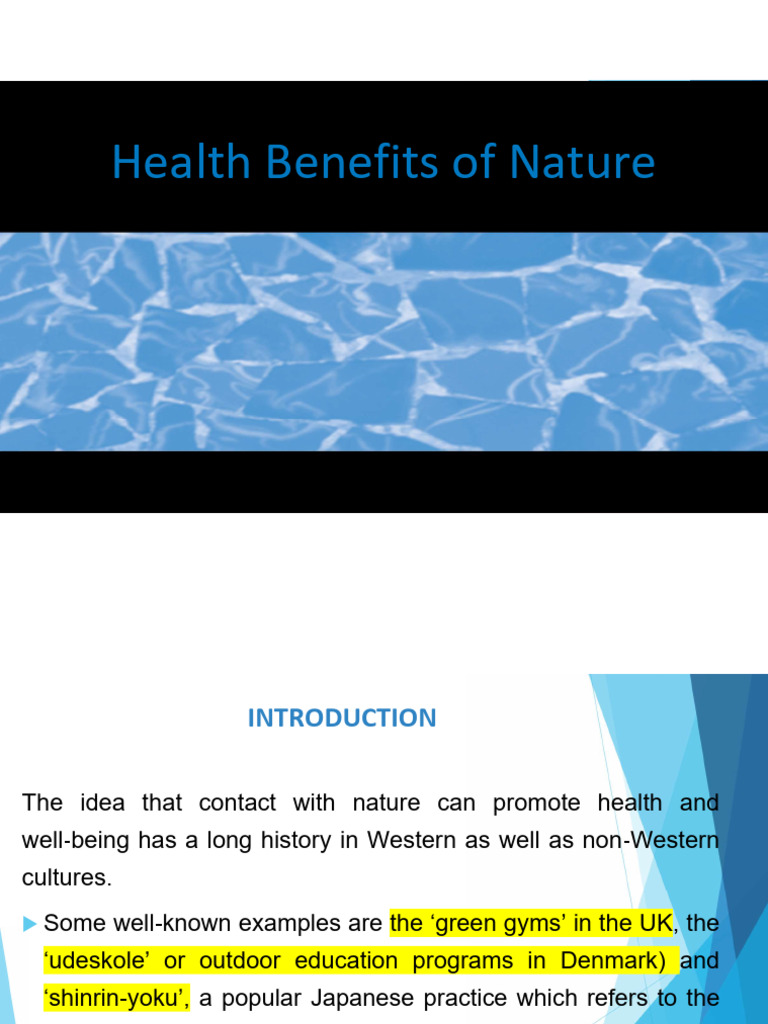 Health Benefits of Nature

INTRODUCTION

The idea that contact with nature can promote health and well-being has a long history in Western as well as non-Western cultures.

Some well-known examples are the ‘green gyms’ in the UK, the ‘udeskole’ or outdoor education programs in Denmark) and ‘shinrin-yoku’, a popular Japanese practice which refers to the